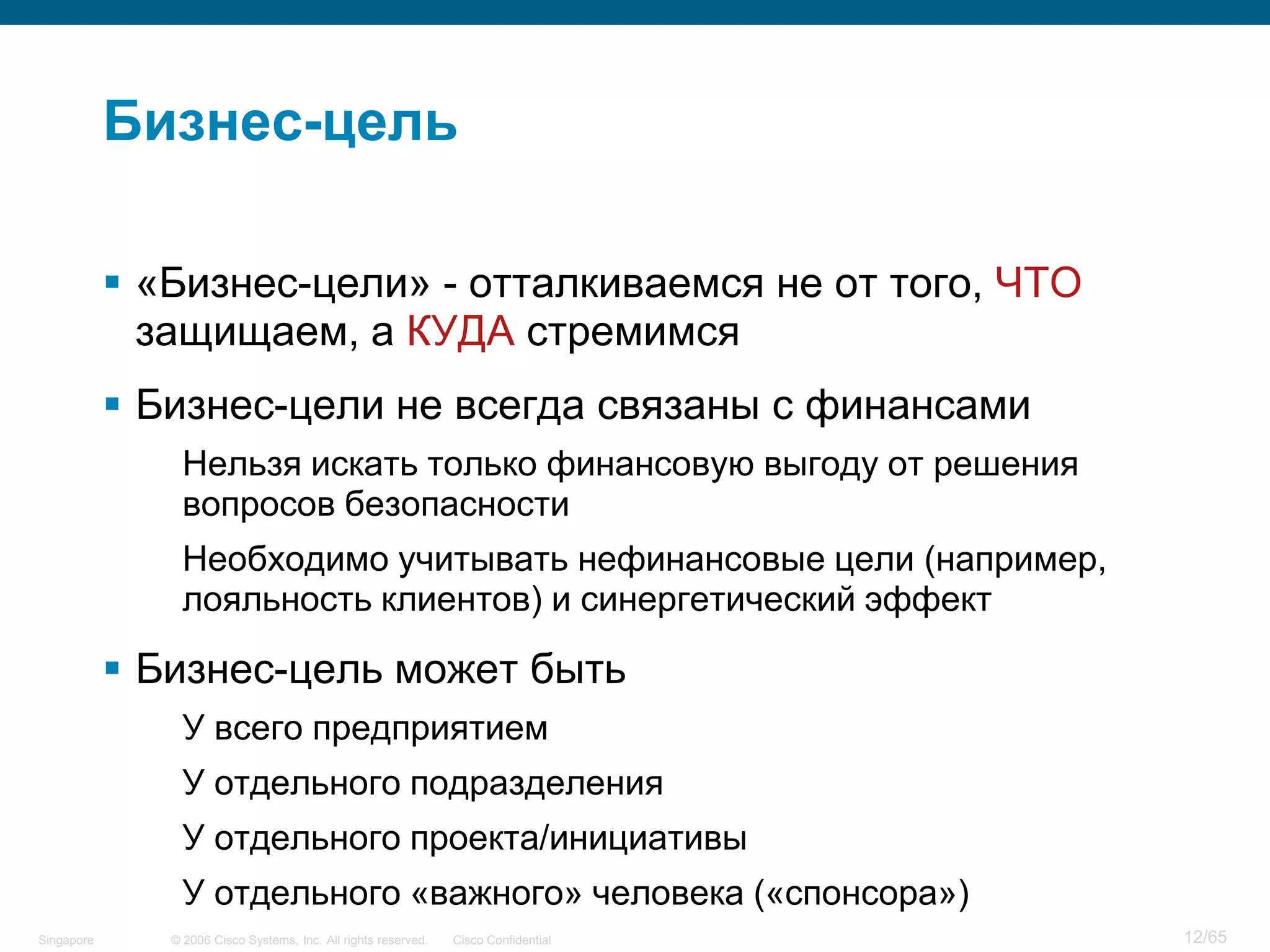 Бизнес-цель

▪ «Бизнес-цели» - отталкиваемся не от того, ЧТО защищаем, а КУДА стремимся

▪ Бизнес-цели не всегда связаны с финансами

Нельзя искать только финансовую выгоду от решения вопросов безопасности

Необходимо учитывать нефинансовые цели (например, лояльность клиентов) и синергетический эффект

▪ Бизнес-цель может быть

У всего предприятием

У отдельного подразделения

У отдельного проекта/инициативы

У отдельного «важного» человека («спонсора»)

Singapore © 2006 Cisco Systems, Inc. All rights reserved. Cisco Confidential 12/65